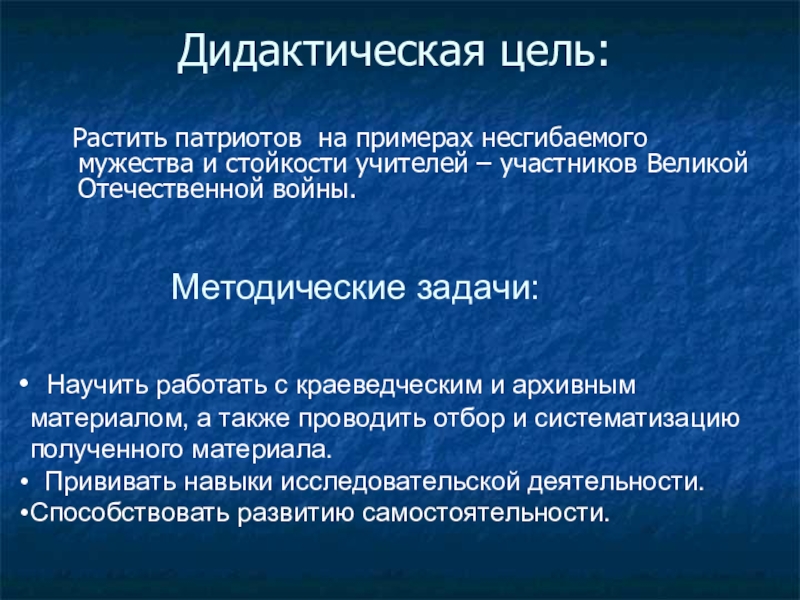 Дидактическая цель:

Растить патриотов на примерах несгибаемого мужества и стойкости учителей – участников Великой Отечественной войны.

Методические задачи:

• Научить работать с краеведческим и архивным материалом, а также проводить отбор и систематизацию полученного материала.
• Прививать навыки исследовательской деятельности.
•Способствовать развитию самостоятельности.